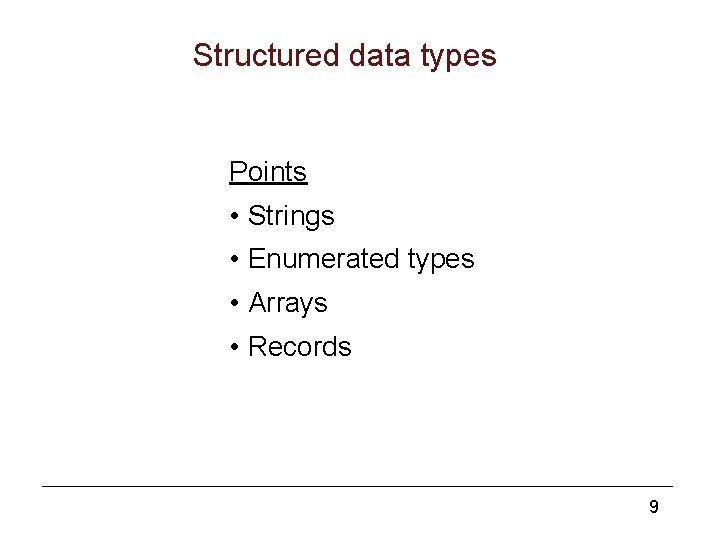 Structured data types

Points

• Strings
• Enumerated types
• Arrays
• Records

9